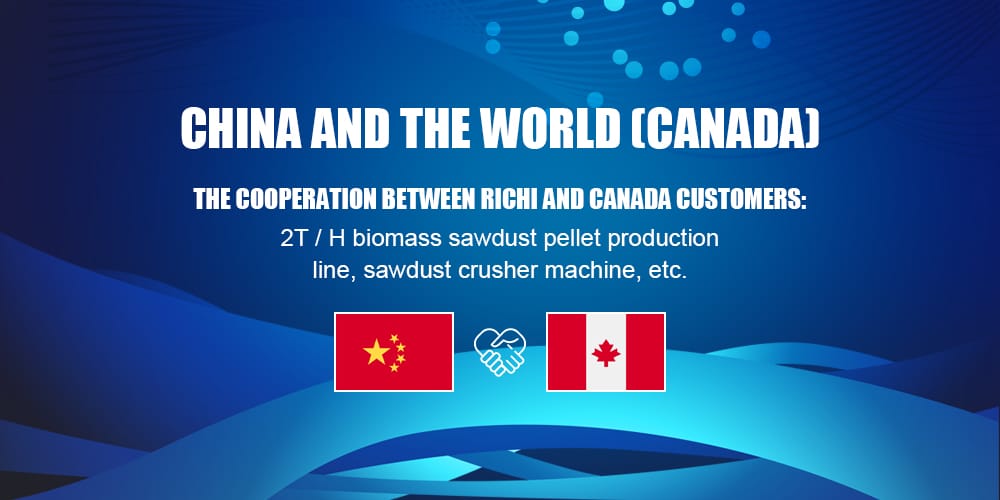 CHINA AND THE WORLD (CANADA)

THE COOPERATION BETWEEN RICHI AND CANADA CUSTOMERS:

2T / H biomass sawdust pellet production line, sawdust crusher machine, etc.